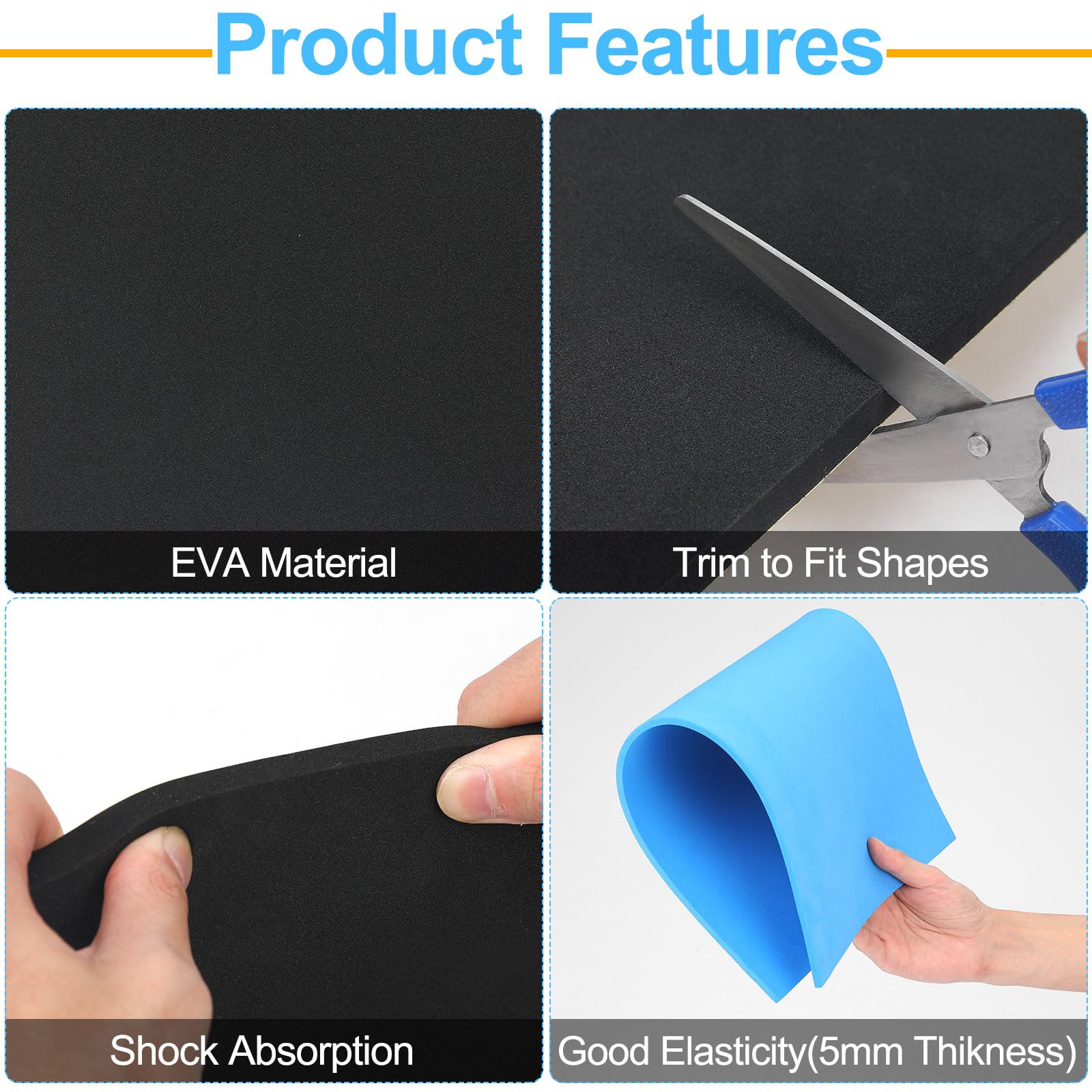 Product Features

EVA Material

Trim to Fit Shapes

Shock Absorption

Good Elasticity(5mm Thikness)